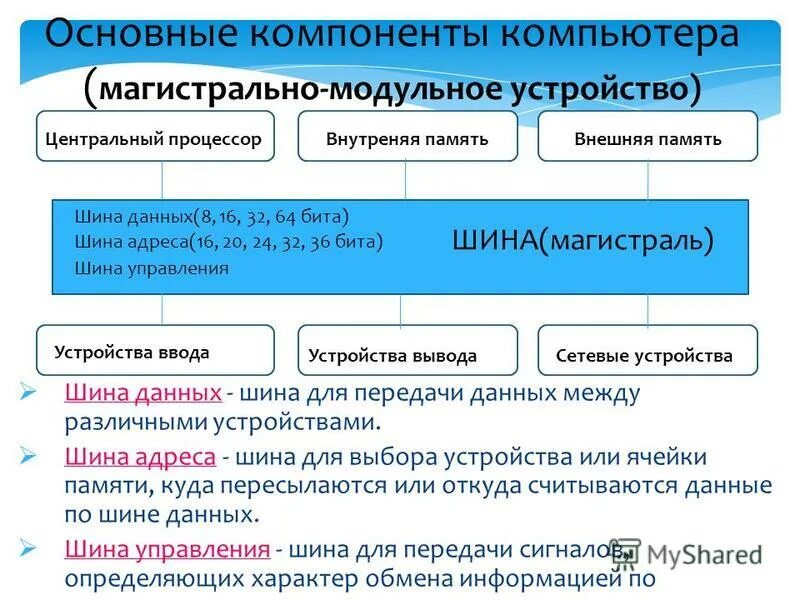 Основные компоненты компьютера
(магистрально-модульное устройство)

Центральный процессор

Внутреняя память

Внешняя память

Шина данных(8, 16, 32, 64 бита)
Шина адреса(16, 20, 24, 32, 36 бита)
Шина управления

ШИНА(магистраль)

Устройства ввода

Устройства вывода

Сетевые устройства

➢ Шина данных - шина для передачи данных между различными устройствами.

➢ Шина адреса - шина для выбора устройства или ячейки памяти, куда пересылаются или откуда считываются данные по шине данных.

➢ Шина управления - шина для передачи сигналов, определяющих характер обмена информацией по

MyShared